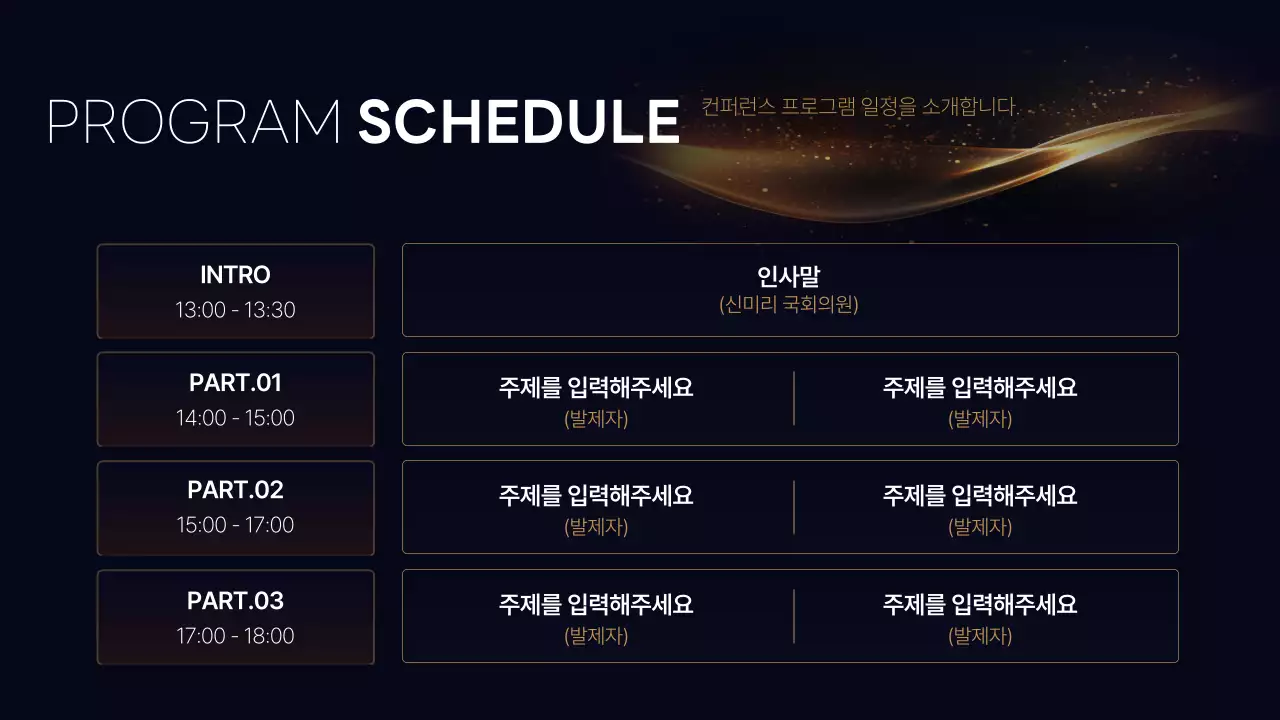 PROGRAM SCHEDULE 컨퍼런스 프로그램 일정을 소개합니다.

INTRO
13:00 - 13:30

인사말
(신미리 국회의원)

PART.01
14:00 - 15:00

주제를 입력해주세요
(발제자)

주제를 입력해주세요
(발제자)

PART.02
15:00 - 17:00

주제를 입력해주세요
(발제자)

주제를 입력해주세요
(발제자)

PART.03
17:00 - 18:00

주제를 입력해주세요
(발제자)

주제를 입력해주세요
(발제자)